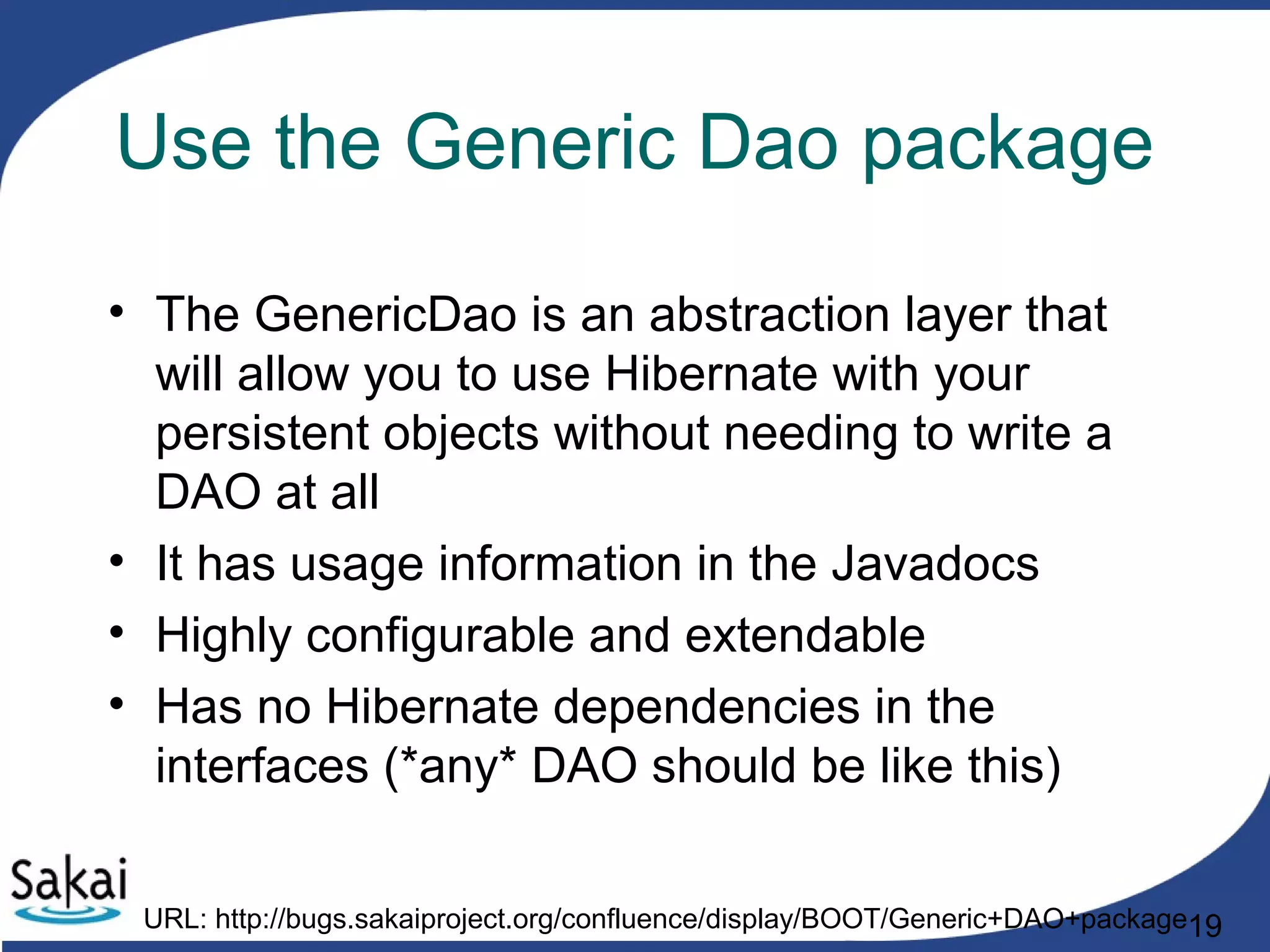 Use the Generic Dao package

• The GenericDao is an abstraction layer that will allow you to use Hibernate with your persistent objects without needing to write a DAO at all
• It has usage information in the Javadocs
• Highly configurable and extendable
• Has no Hibernate dependencies in the interfaces (*any* DAO should be like this)

Sakai

URL: http://bugs.sakaiproject.org/confluence/display/BOOT/Generic+DAO+package

19